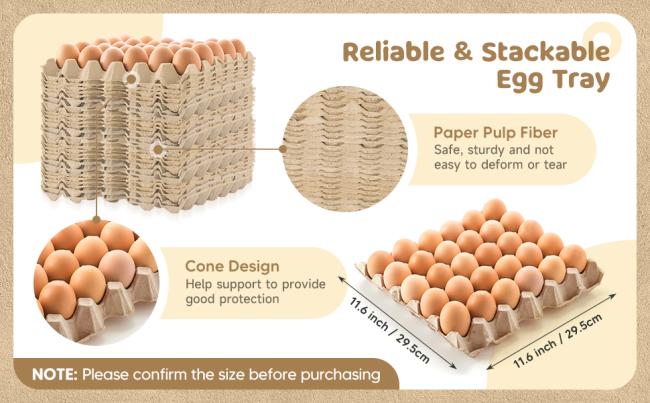 Reliable & Stackable Egg Tray

Paper Pulp Fiber
Safe, sturdy and not easy to deform or tear

Cone Design
Help support to provide good protection

11.6 inch / 29.5cm

11.6 inch / 29.5cm

NOTE: Please confirm the size before purchasing